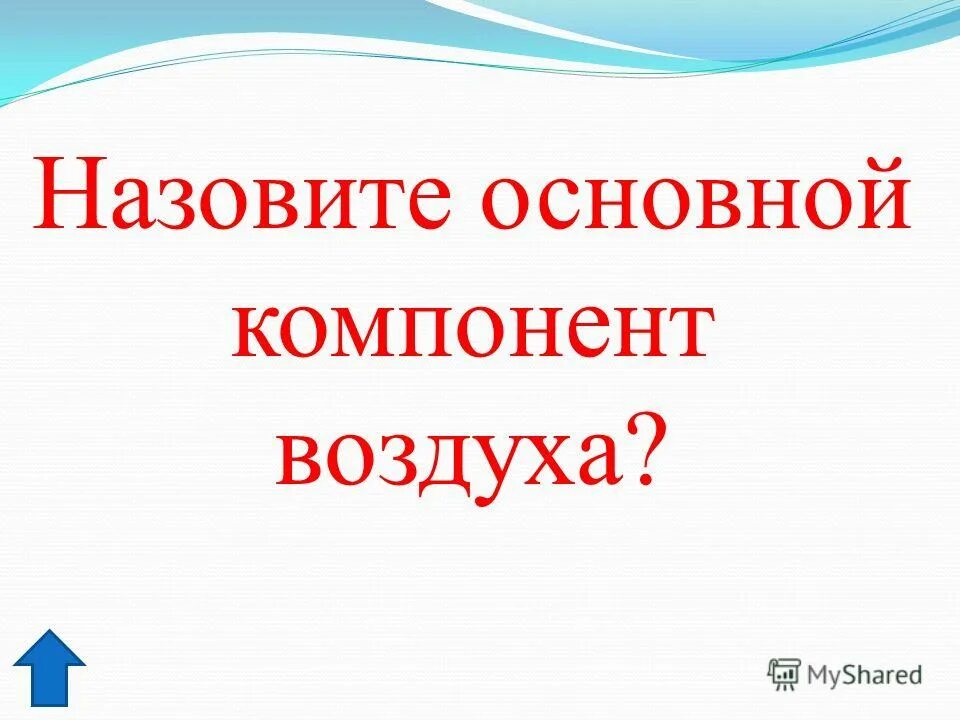 Назовите основной компонент воздуха?

MyShared